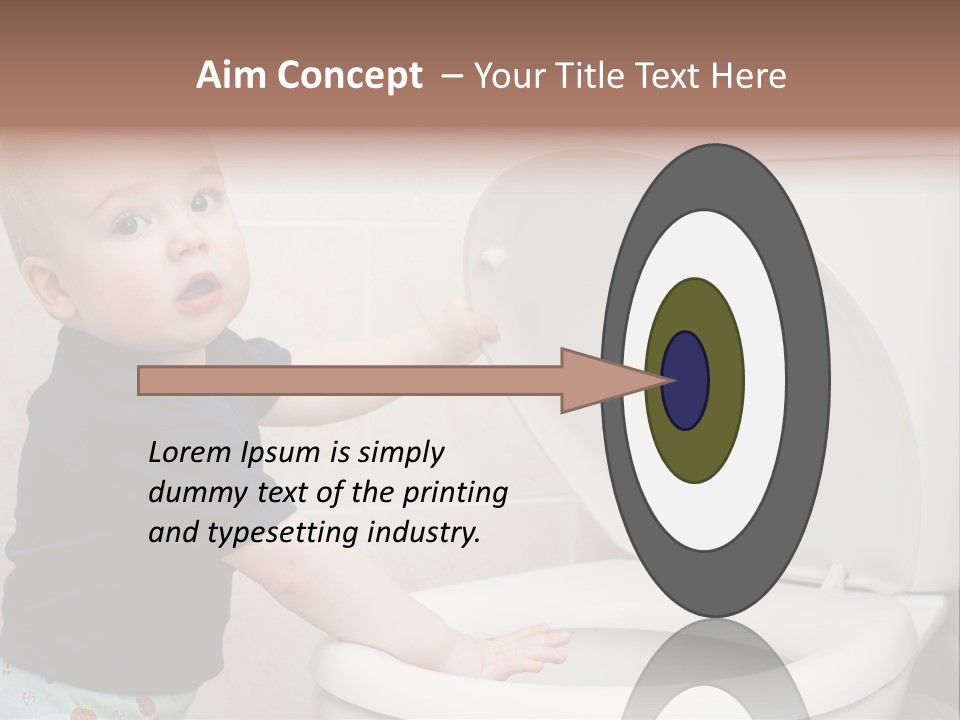 Aim Concept – Your Title Text Here

Lorem Ipsum is simply dummy text of the printing and typesetting industry.